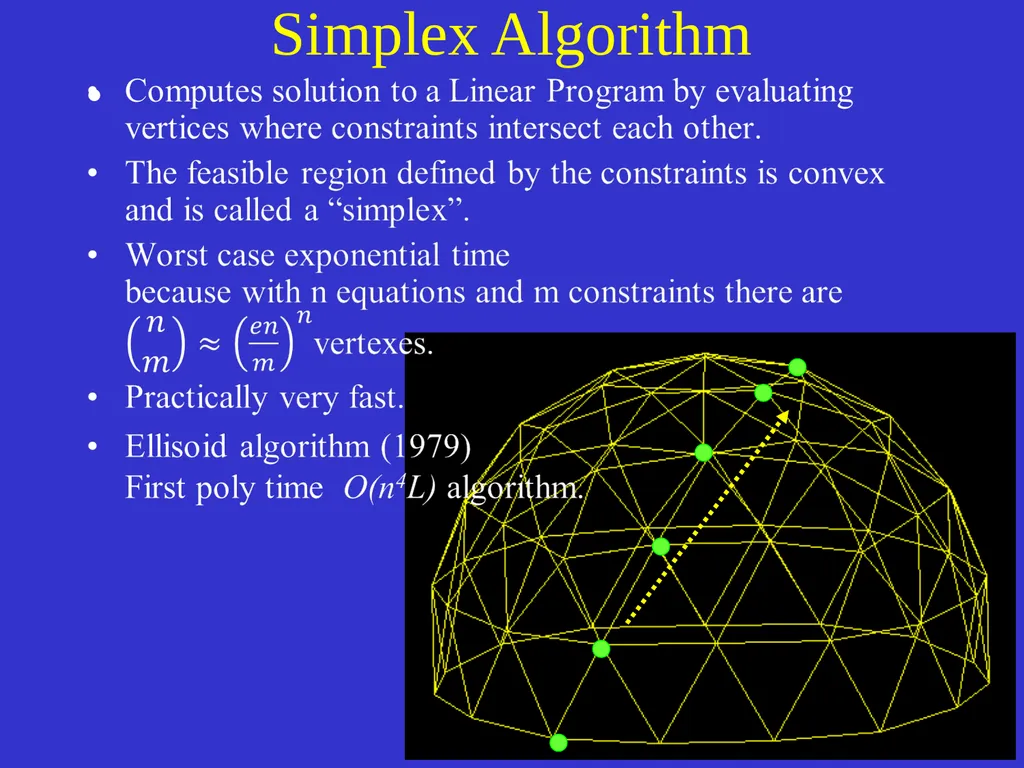 Simplex Algorithm

• Computes solution to a Linear Program by evaluating vertices where constraints intersect each other.

• The feasible region defined by the constraints is convex and is called a “simplex”.

• Worst case exponential time because with n equations and m constraints there are $\binom{n}{m} \approx \left(\frac{en}{m}\right)^n$ vertexes.

• Practically very fast.

• Ellisoid algorithm (1979) First poly time $O(n^4L)$ algorithm.